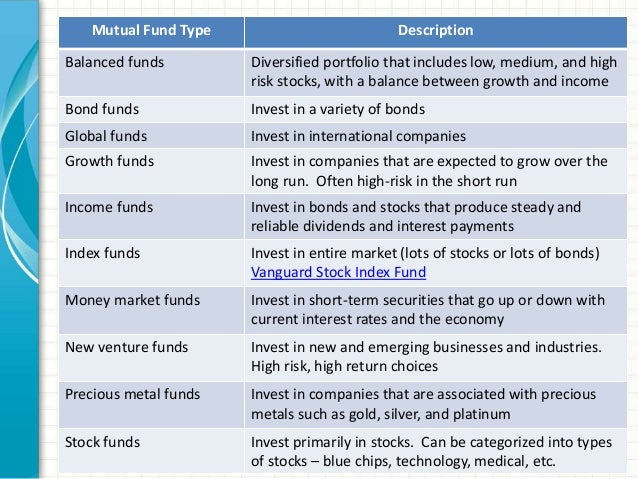 | Mutual Fund Type | Description |
|---|---|
| Balanced funds | Diversified portfolio that includes low, medium, and high risk stocks, with a balance between growth and income |
| Bond funds | Invest in a variety of bonds |
| Global funds | Invest in international companies |
| Growth funds | Invest in companies that are expected to grow over the long run. Often high-risk in the short run |
| Income funds | Invest in bonds and stocks that produce steady and reliable dividends and interest payments |
| Index funds | Invest in entire market (lots of stocks or lots of bonds) Vanguard Stock Index Fund |
| Money market funds | Invest in short-term securities that go up or down with current interest rates and the economy |
| New venture funds | Invest in new and emerging businesses and industries. High risk, high return choices |
| Precious metal funds | Invest in companies that are associated with precious metals such as gold, silver, and platinum |
| Stock funds | Invest primarily in stocks. Can be categorized into types of stocks – blue chips, technology, medical, etc. |